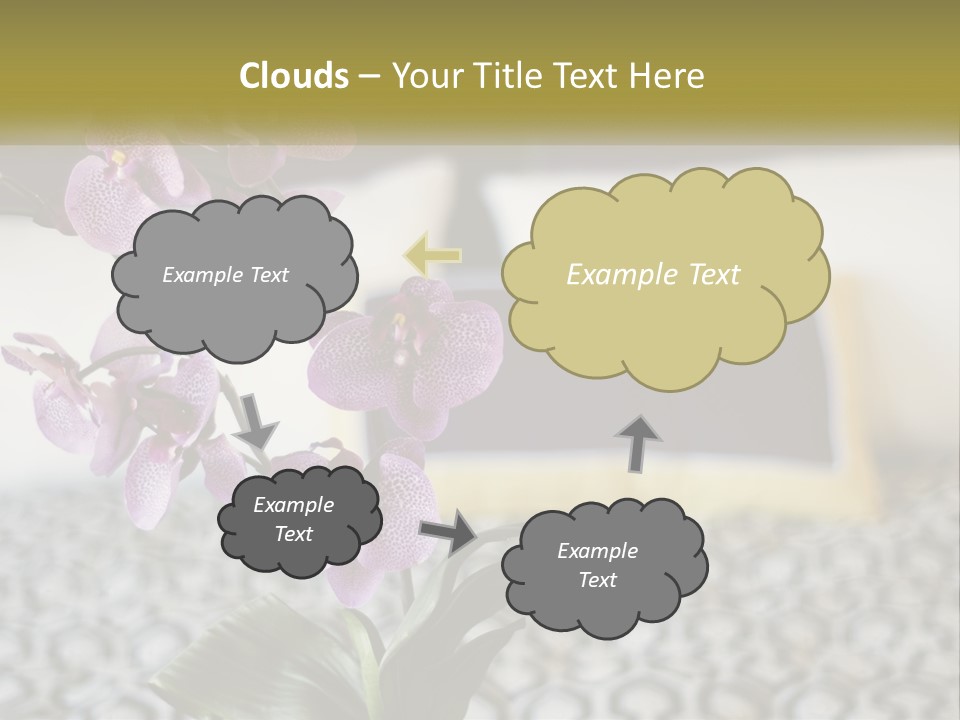 Clouds – Your Title Text Here

Example Text

Example Text

Example Text

Example Text